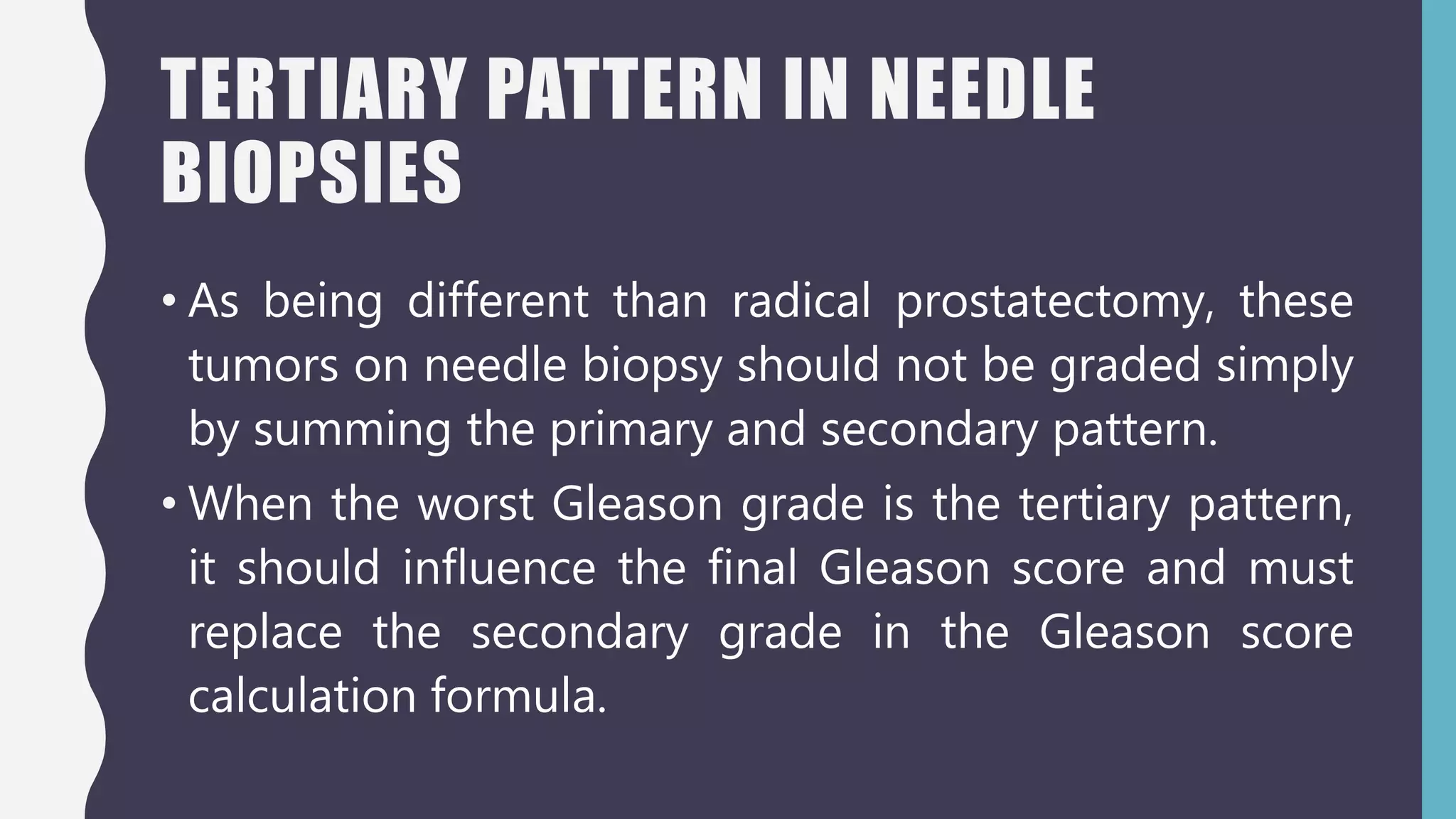 TERTIARY PATTERN IN NEEDLE BIOPSIES

• As being different than radical prostatectomy, these tumors on needle biopsy should not be graded simply by summing the primary and secondary pattern.

• When the worst Gleason grade is the tertiary pattern, it should influence the final Gleason score and must replace the secondary grade in the Gleason score calculation formula.